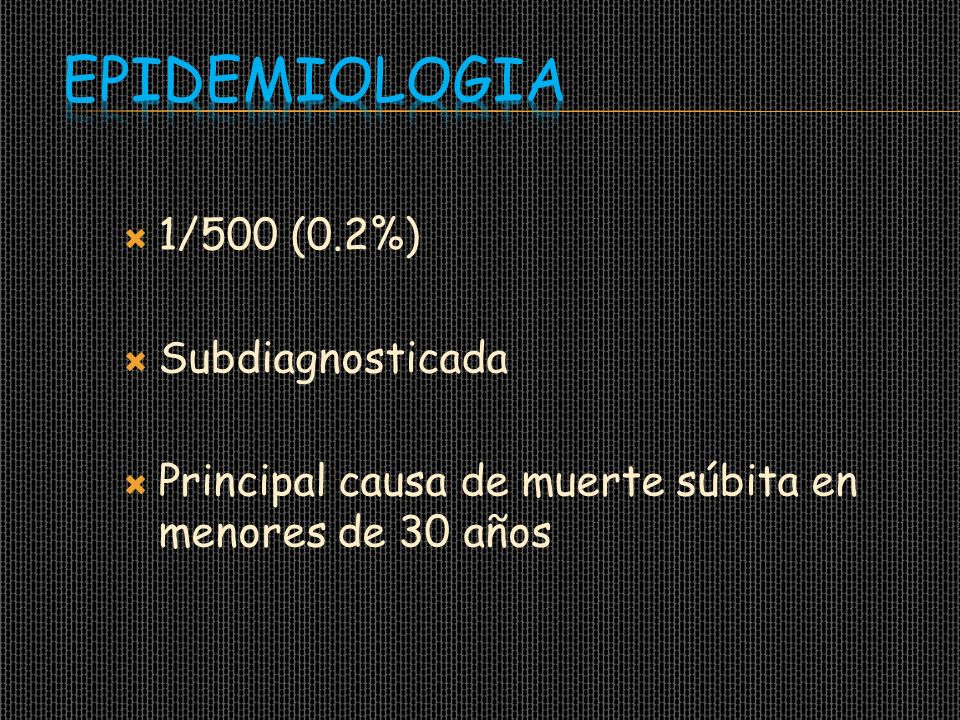 EPIDEMIOLOGIA

1/500 (0.2%)

Subdiagnosticada

Principal causa de muerte súbita en menores de 30 años